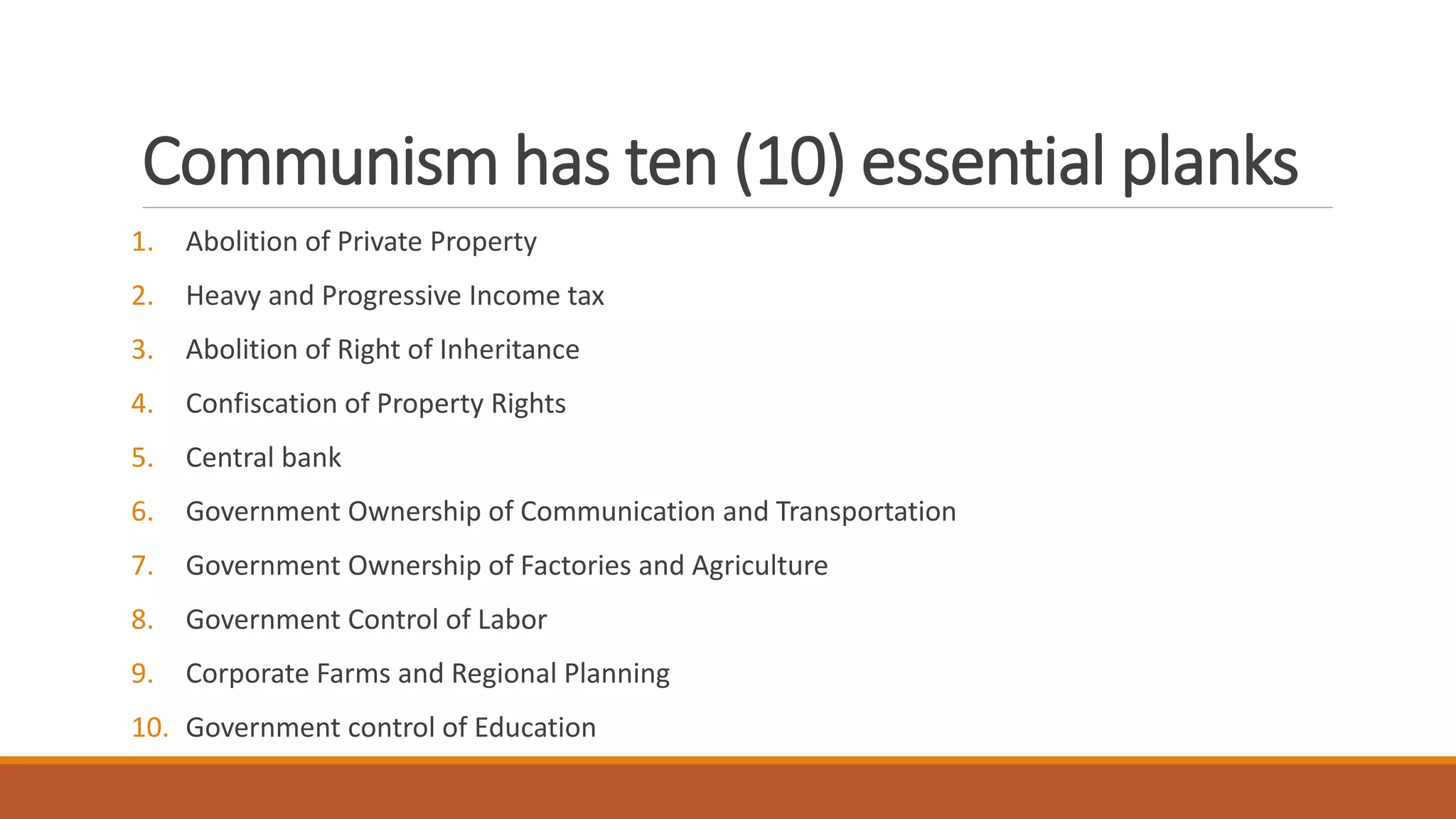 Communism has ten (10) essential planks

1. Abolition of Private Property
2. Heavy and Progressive Income tax
3. Abolition of Right of Inheritance
4. Confiscation of Property Rights
5. Central bank
6. Government Ownership of Communication and Transportation
7. Government Ownership of Factories and Agriculture
8. Government Control of Labor
9. Corporate Farms and Regional Planning
10. Government control of Education